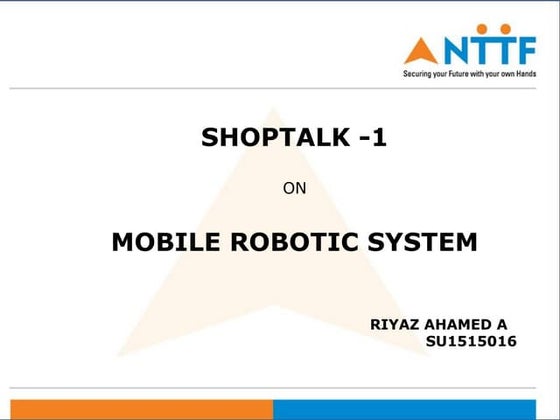 NTTF
Securing your Future with your own Hands

SHOPTALK -1

ON

MOBILE ROBOTIC SYSTEM

RIYAZ AHAMED A
SU1515016